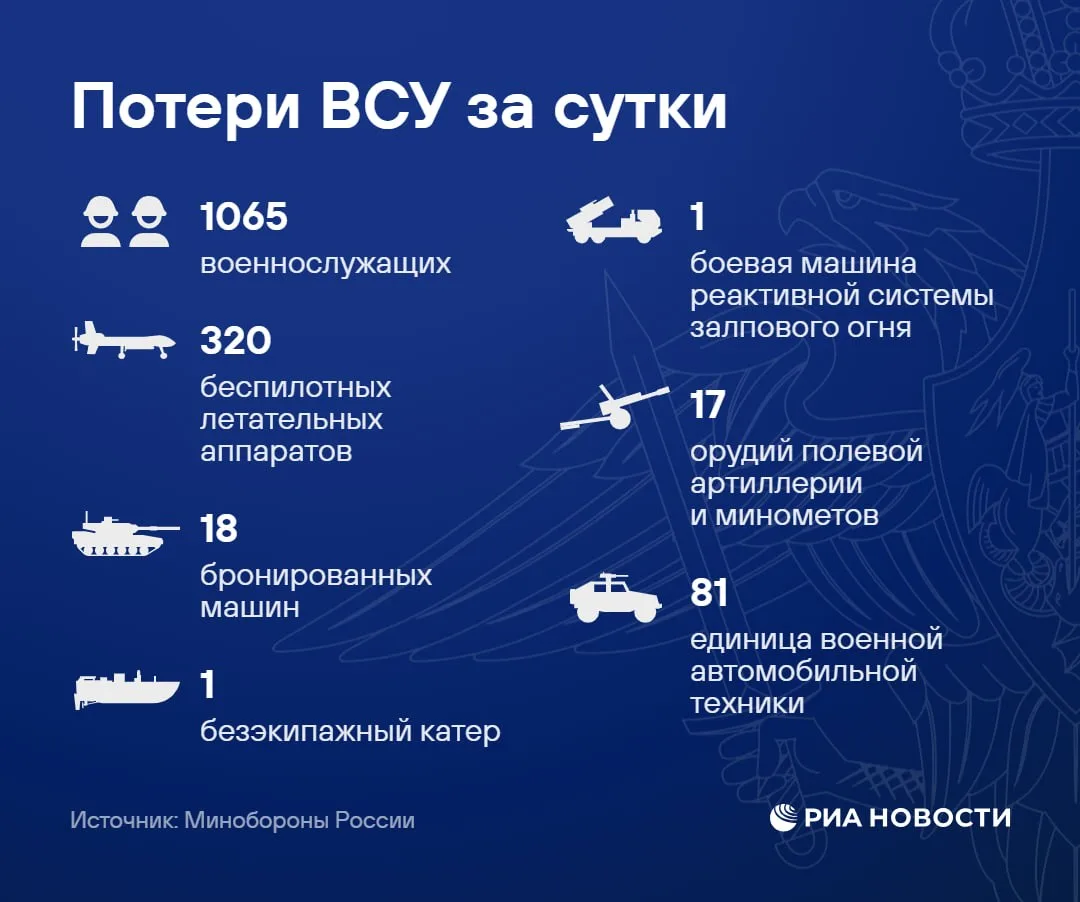 Потери ВСУ за сутки

1065
военнослужащих

320
беспилотных летательных аппаратов

18
бронированных машин

1
безэкипажный катер

1
боевая машина реактивной системы залпового огня

17
орудий полевой артиллерии и минометов

81
единица военной автомобильной техники

Источник: Минобороны России

РИА НОВОСТИ